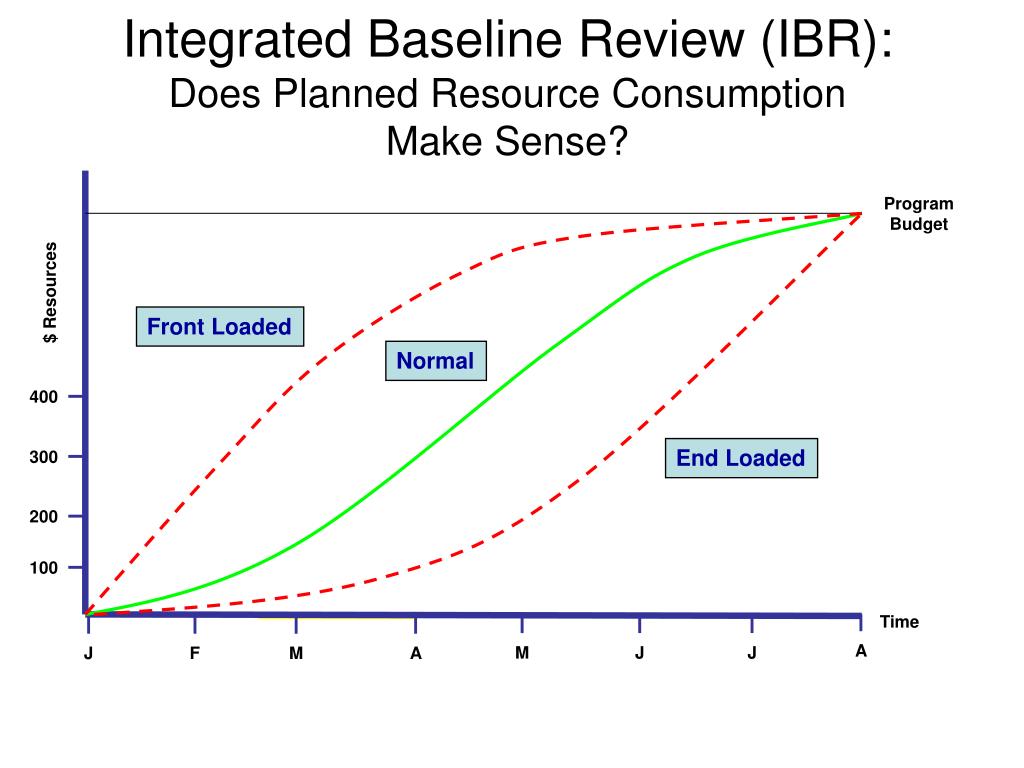 Integrated Baseline Review (IBR):
Does Planned Resource Consumption Make Sense?

Program Budget

$ Resources

Front Loaded

Normal

End Loaded

400
300
200
100

Time

J F M A M J J A